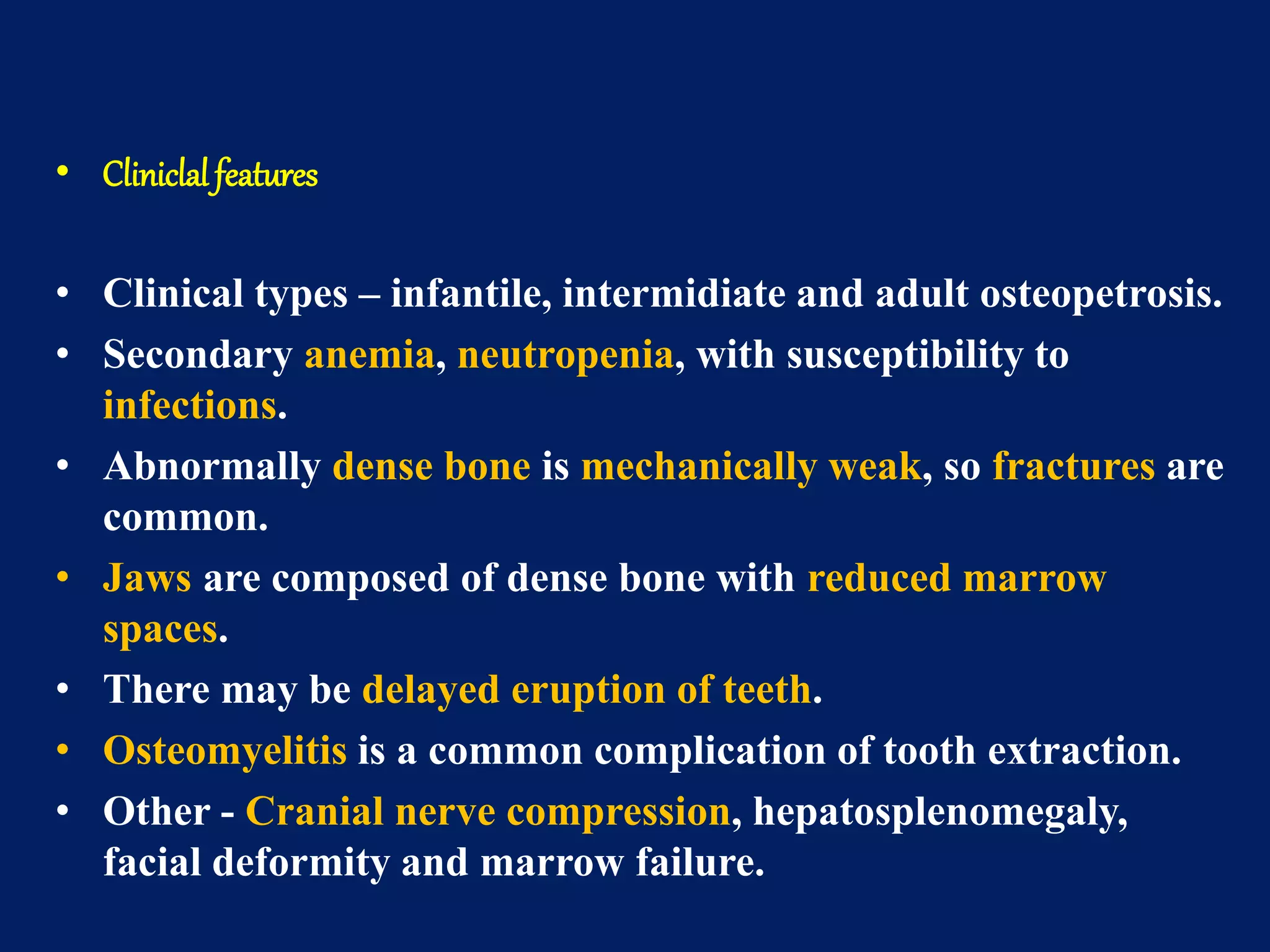 • Cliniclal features

• Clinical types – infantile, intermidiate and adult osteopetrosis.
• Secondary anemia, neutropenia, with susceptibility to infections.
• Abnormally dense bone is mechanically weak, so fractures are common.
• Jaws are composed of dense bone with reduced marrow spaces.
• There may be delayed eruption of teeth.
• Osteomyelitis is a common complication of tooth extraction.
• Other - Cranial nerve compression, hepatosplenomegaly, facial deformity and marrow failure.